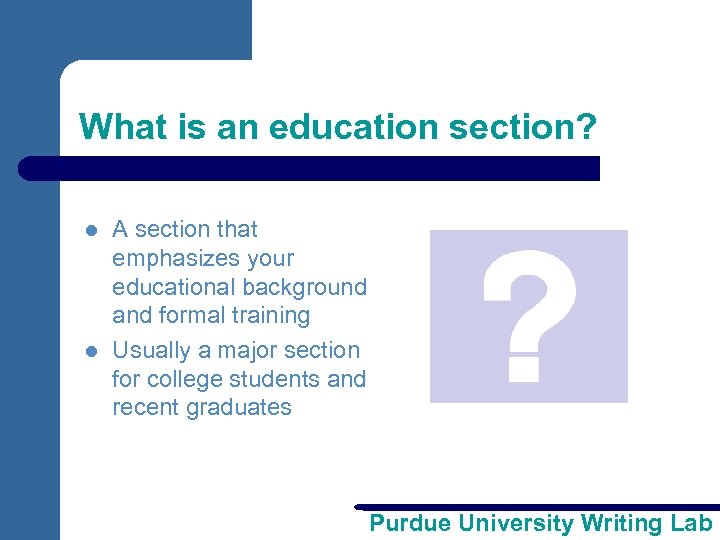 What is an education section?

- A section that emphasizes your educational background and formal training
- Usually a major section for college students and recent graduates

?

Purdue University Writing Lab